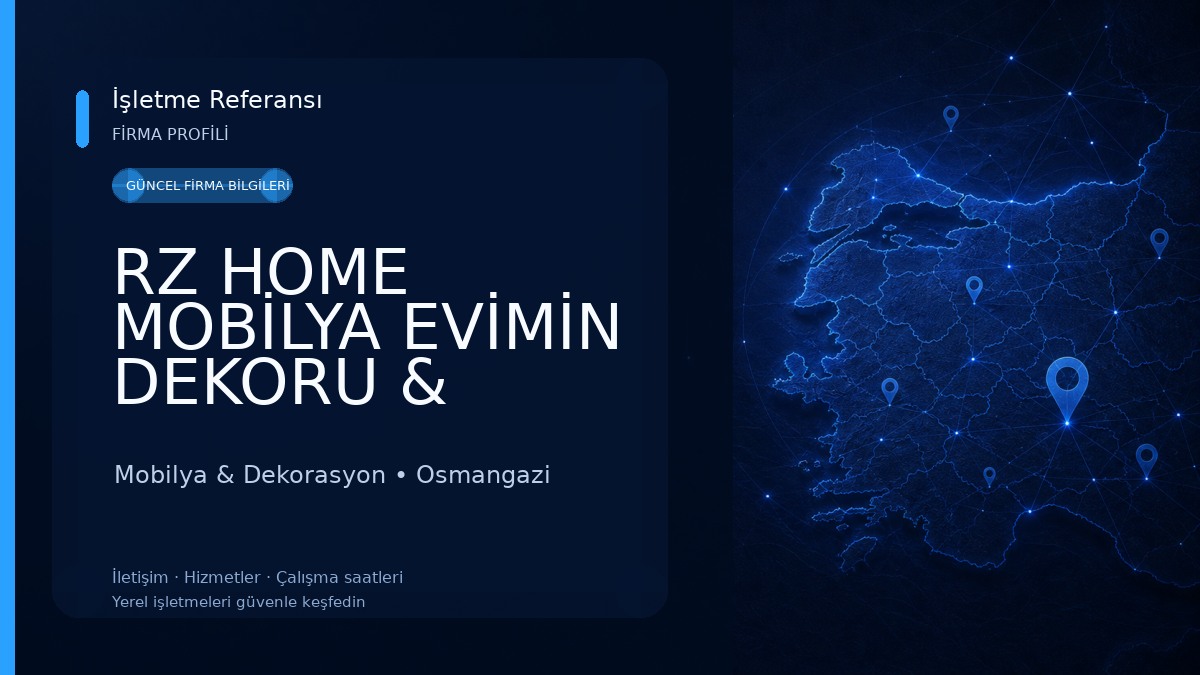 İşletme Referansı
FİRMA PROFİLİ

GÜNCEL FİRMA BİLGİLERİ

RZ HOME MOBİLYA EVİMİN DEKORU &

Mobilya & Dekorasyon • Osmangazi

İletişim · Hizmetler · Çalışma saatleri
Yerel işletmeleri güvenle keşfedin